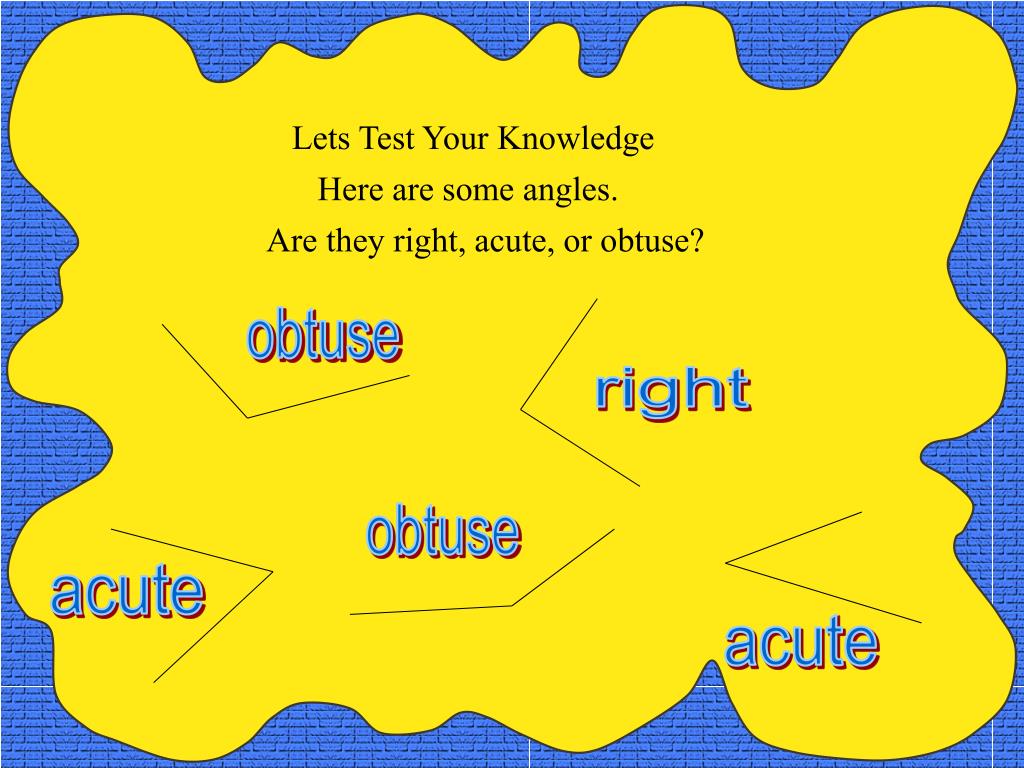 Lets Test Your Knowledge
Here are some angles.
Are they right, acute, or obtuse?

obtuse

right

obtuse

acute

acute